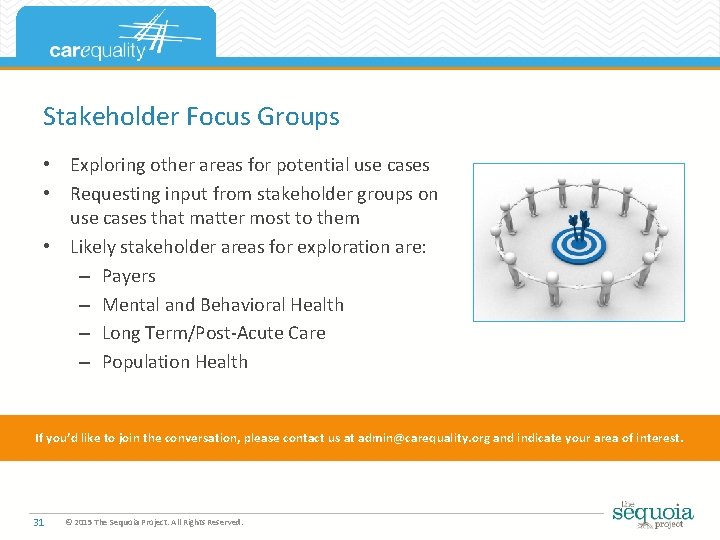 carequality

Stakeholder Focus Groups

• Exploring other areas for potential use cases
• Requesting input from stakeholder groups on use cases that matter most to them
• Likely stakeholder areas for exploration are:
– Payers
– Mental and Behavioral Health
– Long Term/Post-Acute Care
– Population Health

If you'd like to join the conversation, please contact us at admin@carequality.org and indicate your area of interest.

31 © 2015 The Sequoia Project. All Rights Reserved.

the sequoia project